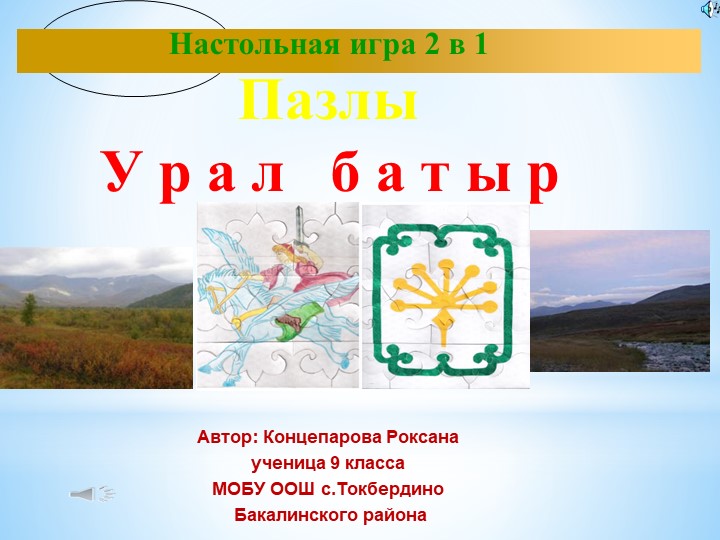 Настольная игра 2 в 1

Пазлы

У р а л   б а т ы р

Автор: Концепарова Роксана
ученица 9 класса
МОБУ ООШ с.Токбердино
Бакалинского района